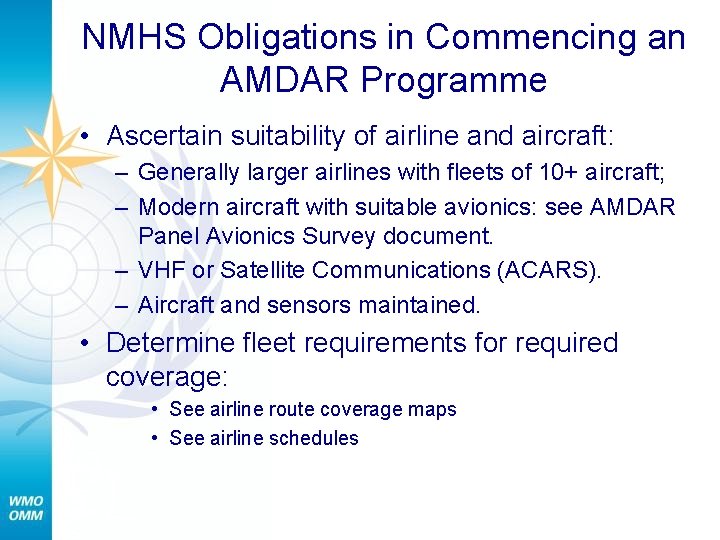 NMHS Obligations in Commencing an AMDAR Programme

• Ascertain suitability of airline and aircraft:
– Generally larger airlines with fleets of 10+ aircraft;
– Modern aircraft with suitable avionics: see AMDAR Panel Avionics Survey document.
– VHF or Satellite Communications (ACARS).
– Aircraft and sensors maintained.

• Determine fleet requirements for required coverage:
• See airline route coverage maps
• See airline schedules

WMO
OMM